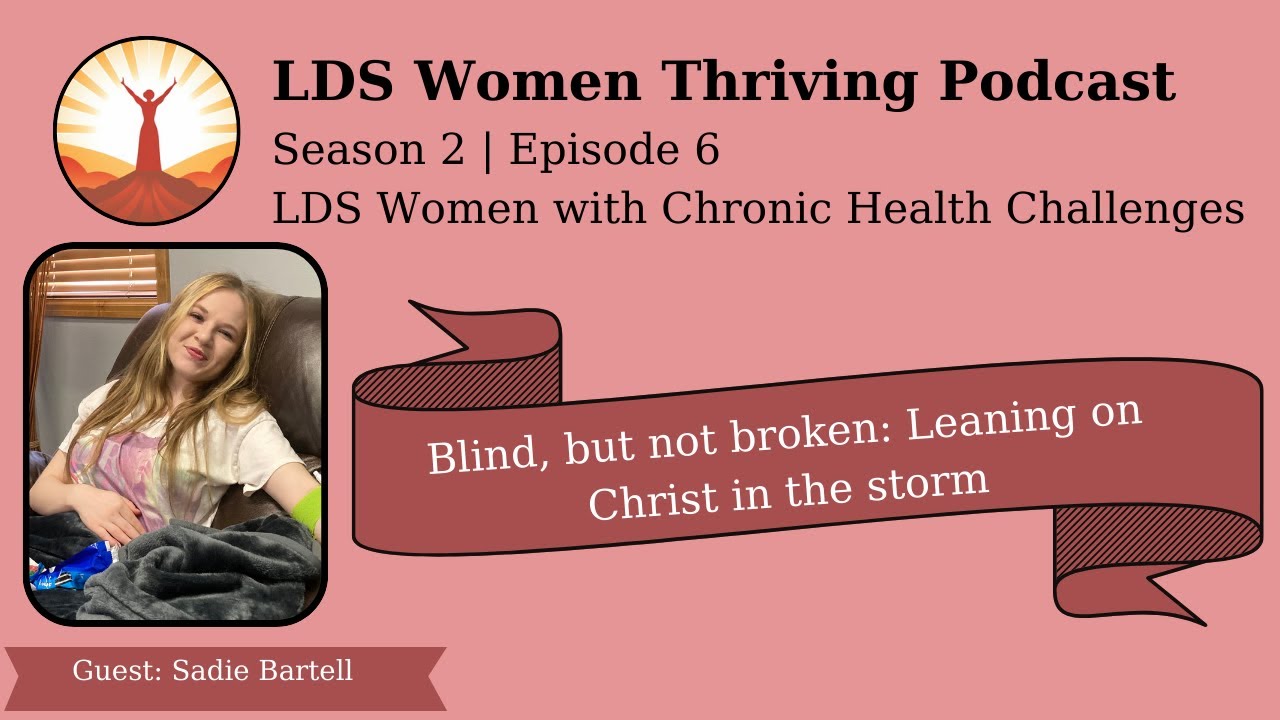 LDS Women Thriving Podcast

Season 2 | Episode 6

LDS Women with Chronic Health Challenges

Blind, but not broken: Leaning on Christ in the storm

Guest: Sadie Bartell